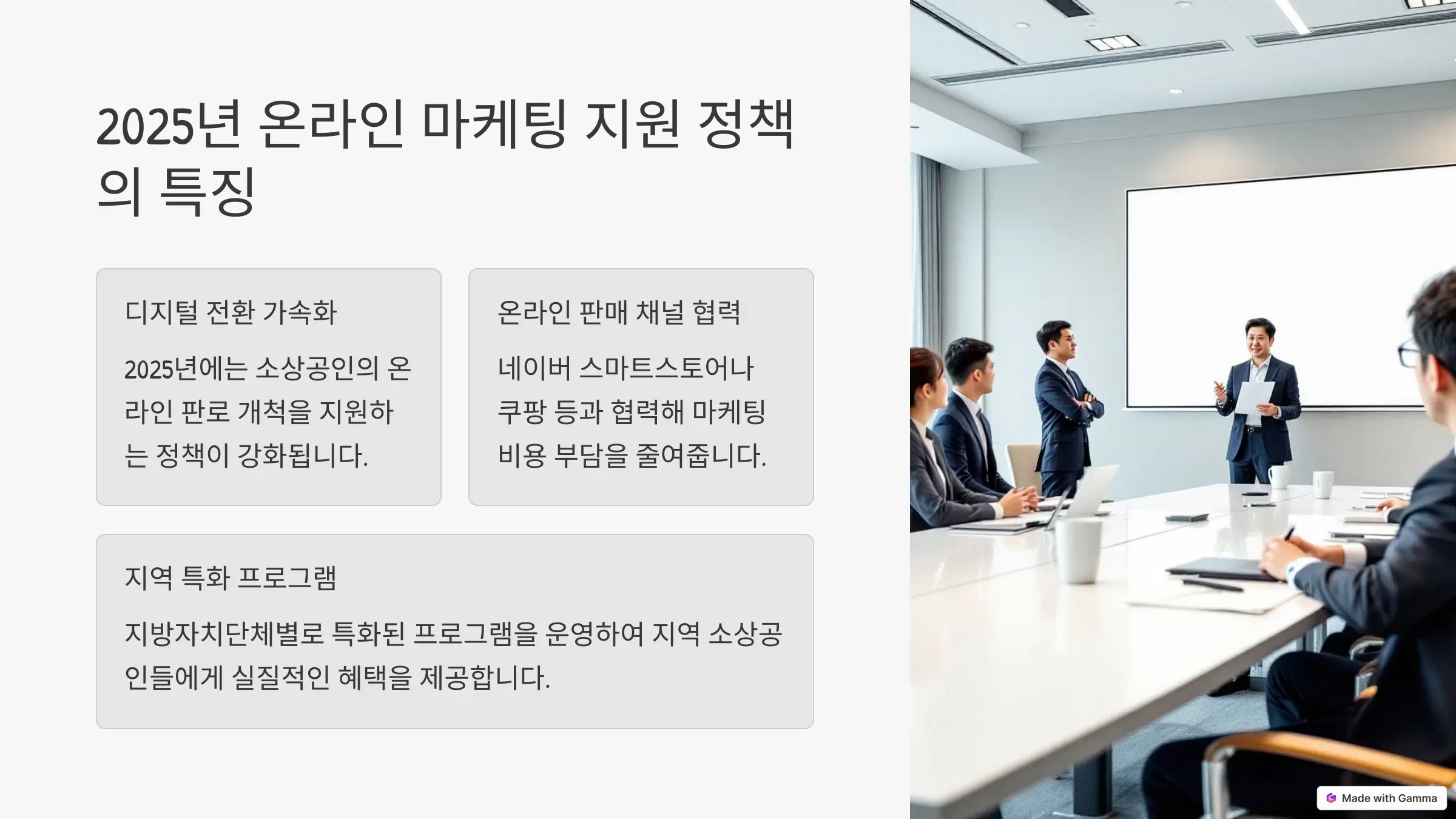 2025년 온라인 마케팅 지원 정책의 특징

디지털 전환 가속화

2025년에는 소상공인의 온라인 판로 개척을 지원하는 정책이 강화됩니다.

온라인 판매 채널 협력

네이버 스마트스토어나 쿠팡 등과 협력해 마케팅 비용 부담을 줄여줍니다.

지역 특화 프로그램

지방자치단체별로 특화된 프로그램을 운영하여 지역 소상공인들에게 실질적인 혜택을 제공합니다.

Made with Gamma